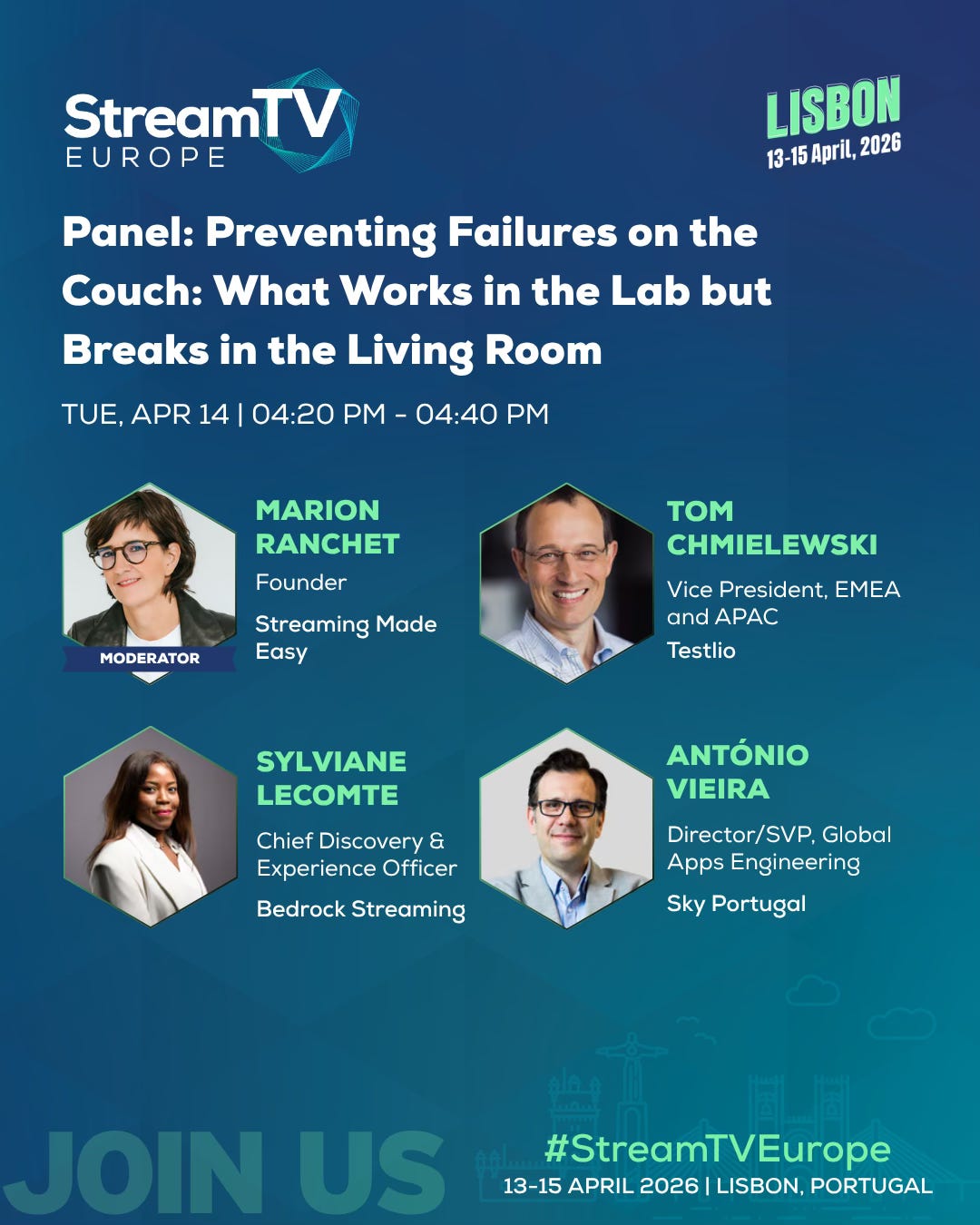 StreamTV EUROPE

LISBON
13-15 April, 2026

Panel: Preventing Failures on the Couch: What Works in the Lab but Breaks in the Living Room

TUE, APR 14 | 04:20 PM - 04:40 PM

MODERATOR

MARION RANCHET
Founder
Streaming Made Easy

TOM CHMIELEWSKI
Vice President, EMEA and APAC
Testlio

SYLVIANE LECOMTE
Chief Discovery & Experience Officer
Bedrock Streaming

ANTÓNIO VIEIRA
Director/SVP, Global Apps Engineering
Sky Portugal

JOIN US

#StreamTVEurope
13-15 APRIL 2026 | LISBON, PORTUGAL